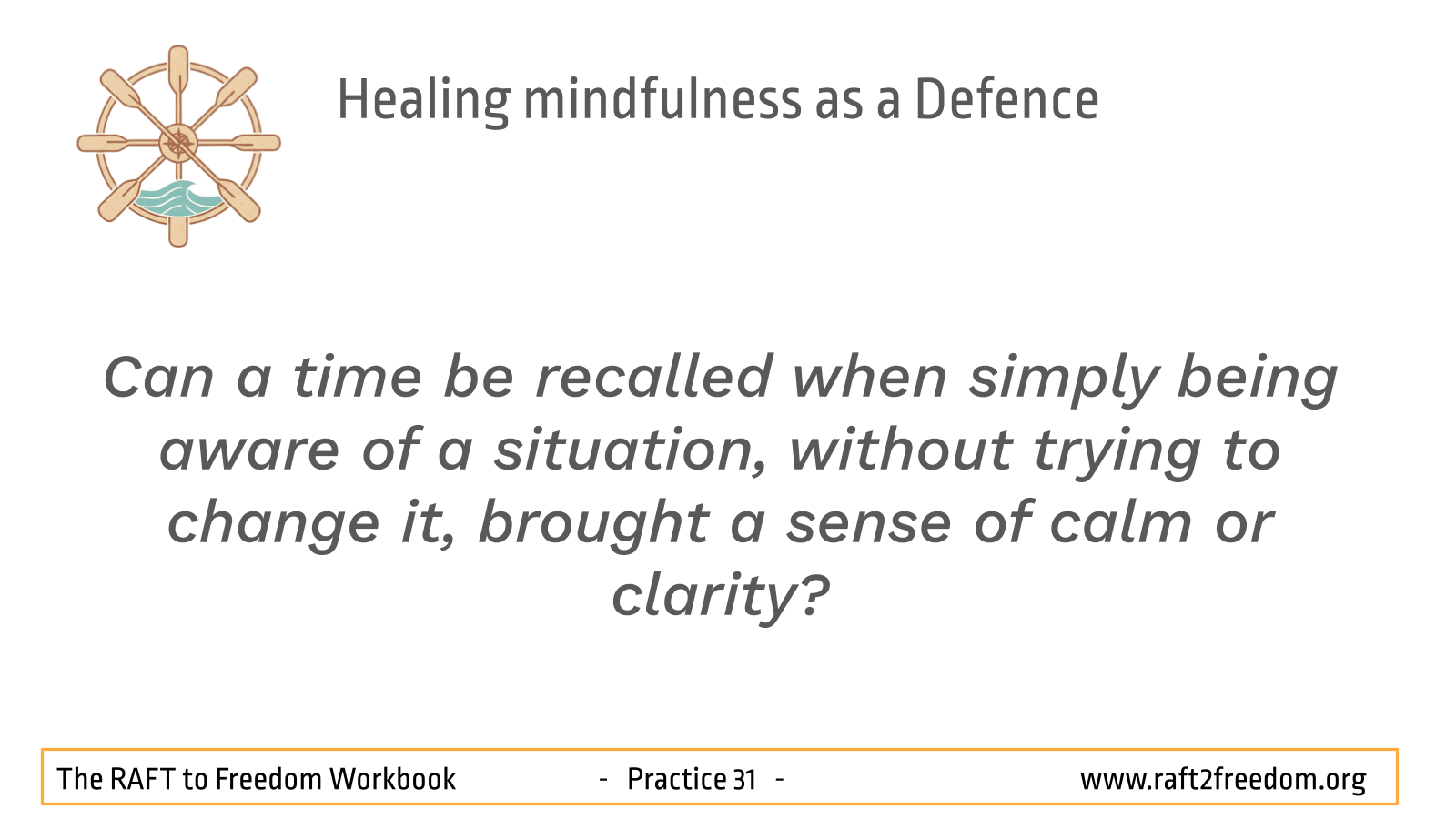 Healing mindfulness as a Defence

Can a time be recalled when simply being aware of a situation, without trying to change it, brought a sense of calm or clarity?

The RAFT to Freedom Workbook - Practice 31 - www.raft2freedom.org